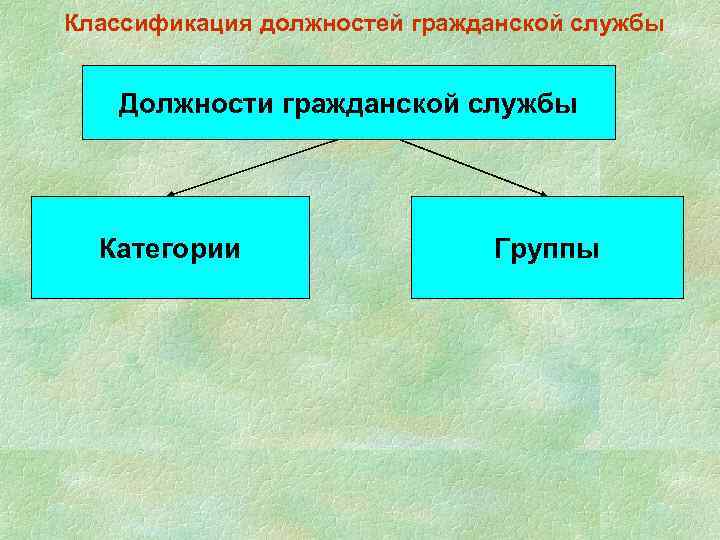 Классификация должностей гражданской службы

Должности гражданской службы

Категории

Группы